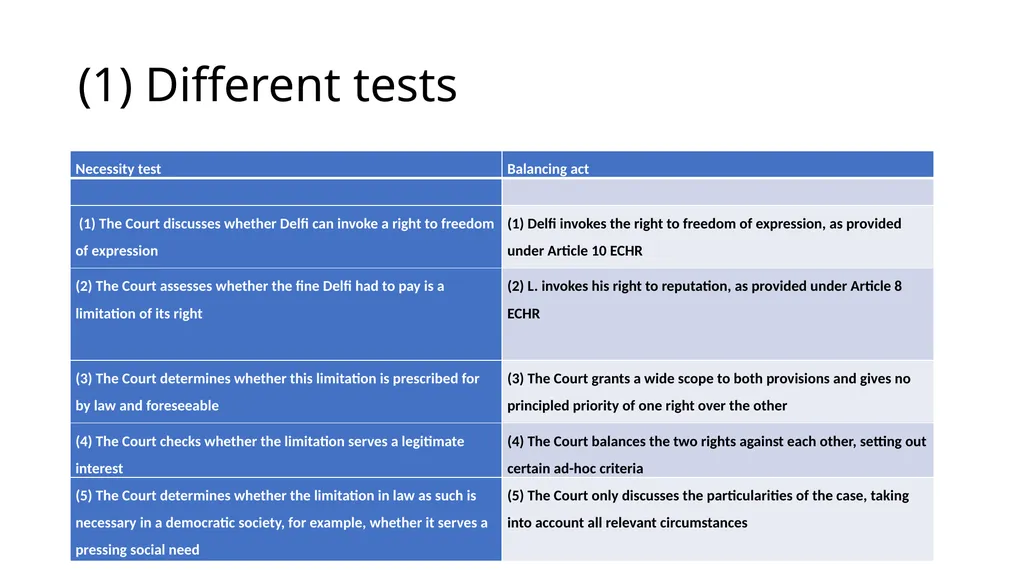 (1) Different tests

| Necessity test | Balancing act |
|---|---|
| | |
| (1) The Court discusses whether Delfi can invoke a right to freedom of expression | (1) Delfi invokes the right to freedom of expression, as provided under Article 10 ECHR |
| (2) The Court assesses whether the fine Delfi had to pay is a limitation of its right | (2) L. invokes his right to reputation, as provided under Article 8 ECHR |
| (3) The Court determines whether this limitation is prescribed for by law and foreseeable | (3) The Court grants a wide scope to both provisions and gives no principled priority of one right over the other |
| (4) The Court checks whether the limitation serves a legitimate interest | (4) The Court balances the two rights against each other, setting out certain ad-hoc criteria |
| (5) The Court determines whether the limitation in law as such is necessary in a democratic society, for example, whether it serves a pressing social need | (5) The Court only discusses the particularities of the case, taking into account all relevant circumstances |